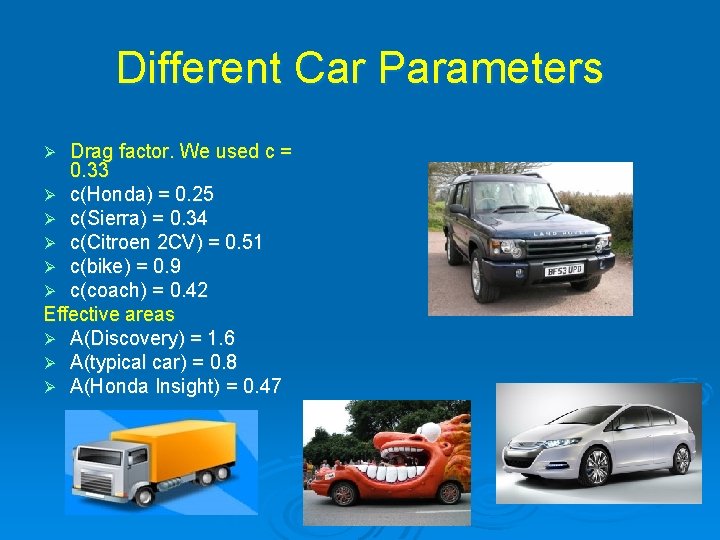 Different Car Parameters

➢ Drag factor. We used c = 0.33
➢ c(Honda) = 0.25
➢ c(Sierra) = 0.34
➢ c(Citroen 2CV) = 0.51
➢ c(bike) = 0.9
➢ c(coach) = 0.42

Effective areas
➢ A(Discovery) = 1.6
➢ A(typical car) = 0.8
➢ A(Honda Insight) = 0.47

LAND ROVER
BF53 UPD